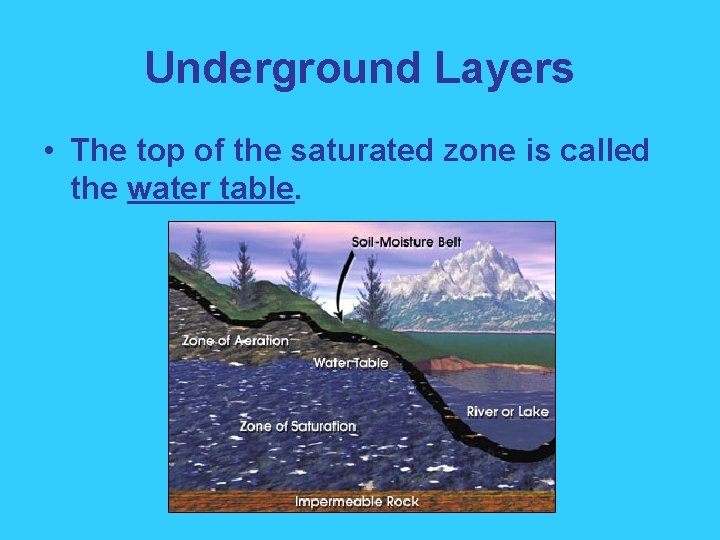 Underground Layers

• The top of the saturated zone is called the water table.

Soil-Moisture Belt

Zone of Aeration

Water Table

River or Lake

Zone of Saturation

Impermeable Rock